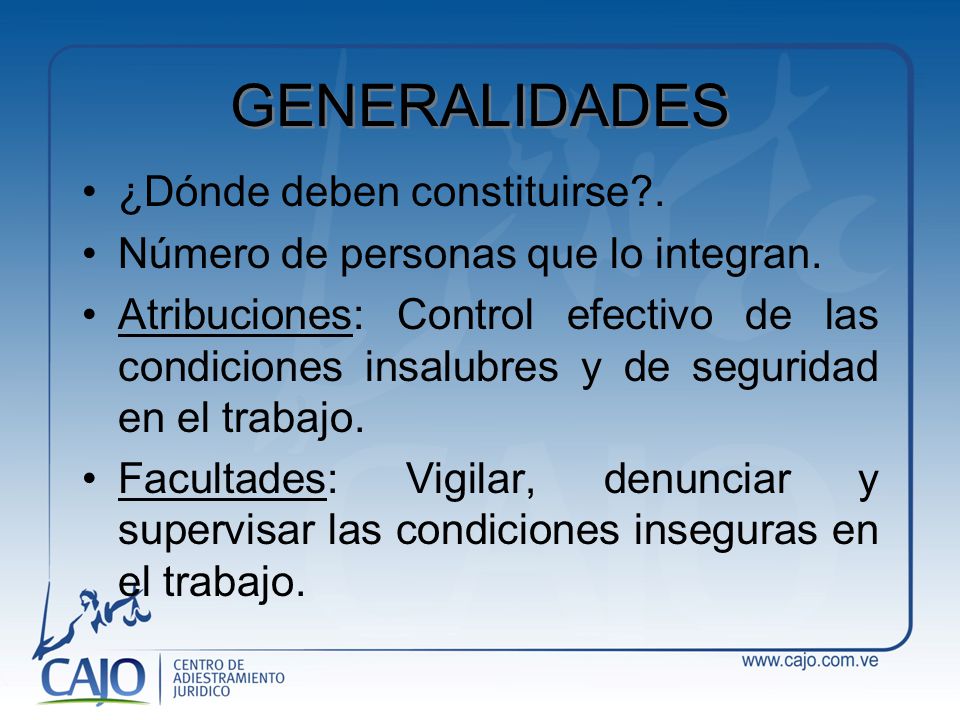 GENERALIDADES

• ¿Dónde deben constituirse?.

• Número de personas que lo integran.

• Atribuciones: Control efectivo de las condiciones insalubres y de seguridad en el trabajo.

• Facultades: Vigilar, denunciar y supervisar las condiciones inseguras en el trabajo.

CAJO CENTRO DE ADIESTRAMIENTO JURIDICO

www.cajo.com.ve